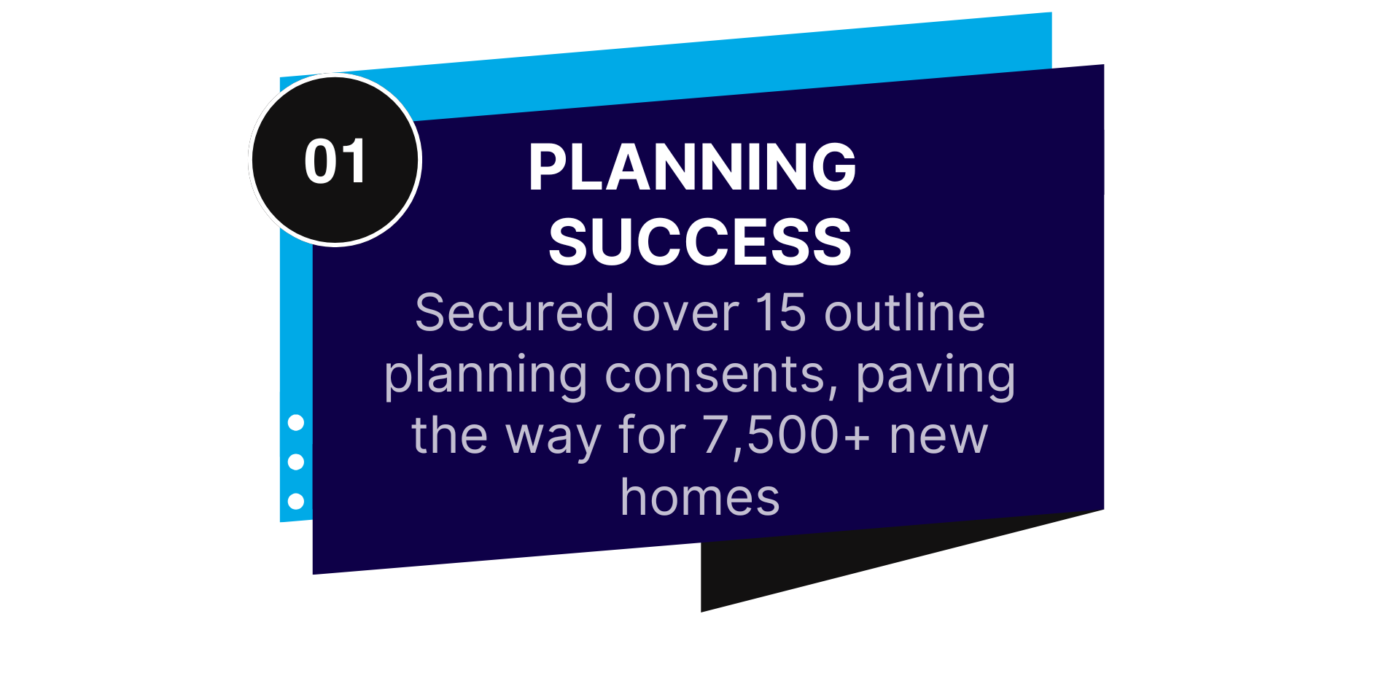 01

PLANNING SUCCESS

Secured over 15 outline planning consents, paving the way for 7,500+ new homes